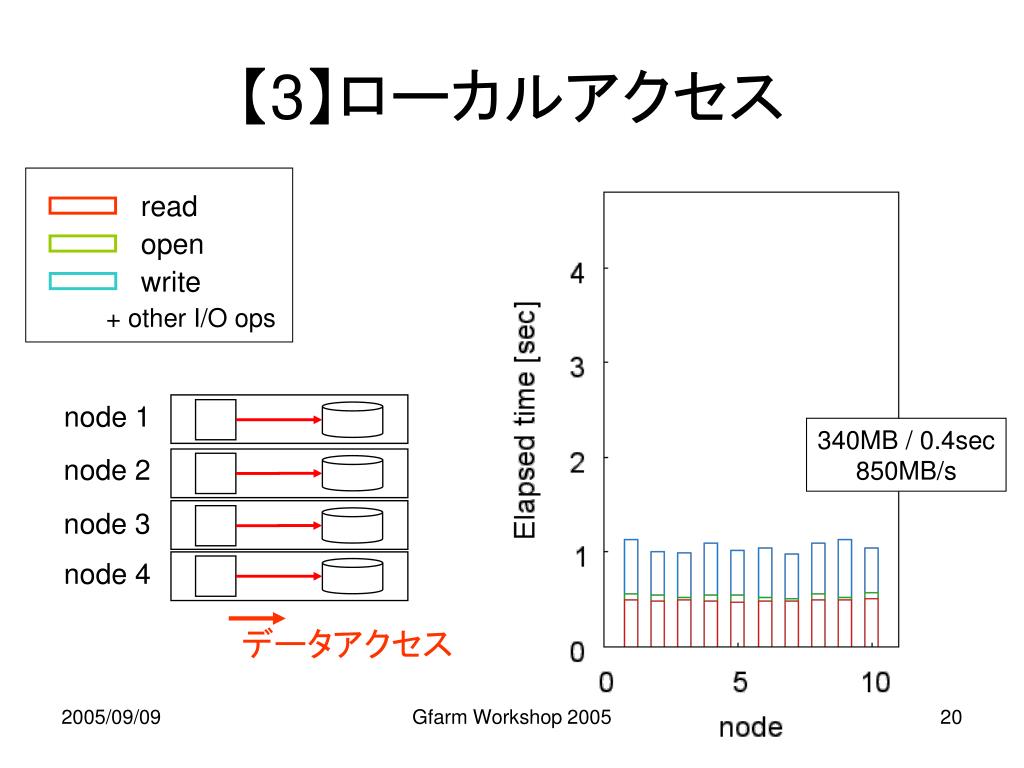 【3】ローカルアクセス

read
open
write
+ other I/O ops

node 1
node 2
node 3
node 4

データアクセス

Elapsed time [sec]

4
3
2
1
0

0 5 10

node

340MB / 0.4sec
850MB/s

2005/09/09 Gfarm Workshop 2005 20